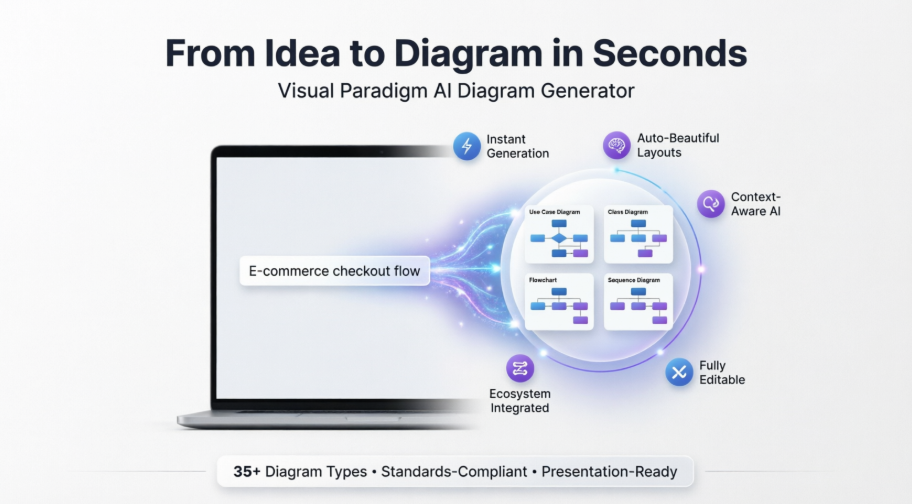 From Idea to Diagram in Seconds

Visual Paradigm AI Diagram Generator

Instant Generation

Auto-Beautiful Layouts

Context-Aware AI

E-commerce checkout flow

Use Case Diagram

Class Diagram

Flowchart

Sequence Diagram

Ecosystem Integrated

Fully Editable

35+ Diagram Types • Standards-Compliant • Presentation-Ready